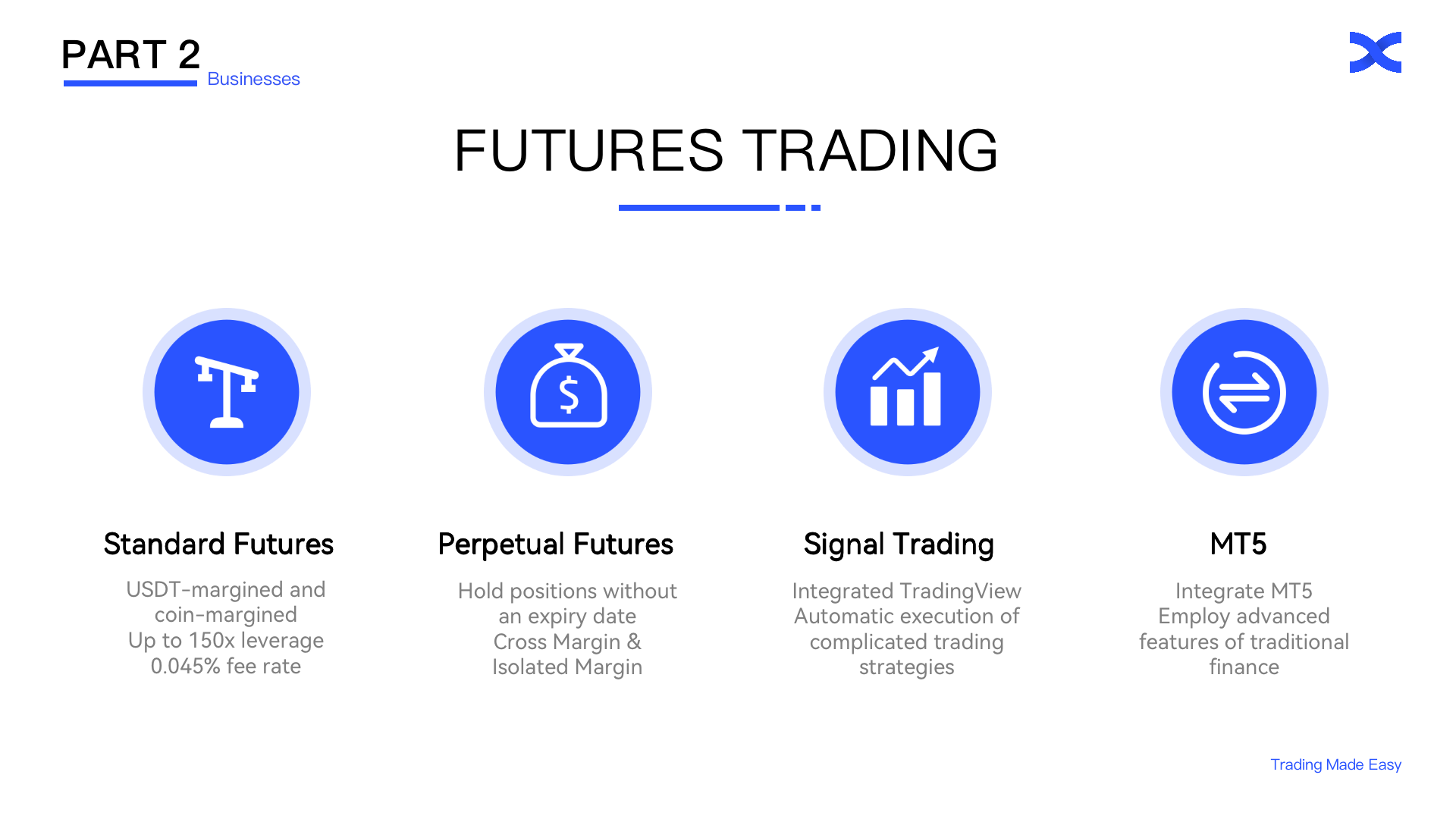 PART 2
Businesses

FUTURES TRADING

Standard Futures
USDT-margined and coin-margined
Up to 150x leverage
0.045% fee rate

Perpetual Futures
Hold positions without an expiry date
Cross Margin & Isolated Margin

Signal Trading
Integrated TradingView
Automatic execution of complicated trading strategies

MT5
Integrate MT5
Employ advanced features of traditional finance

Trading Made Easy